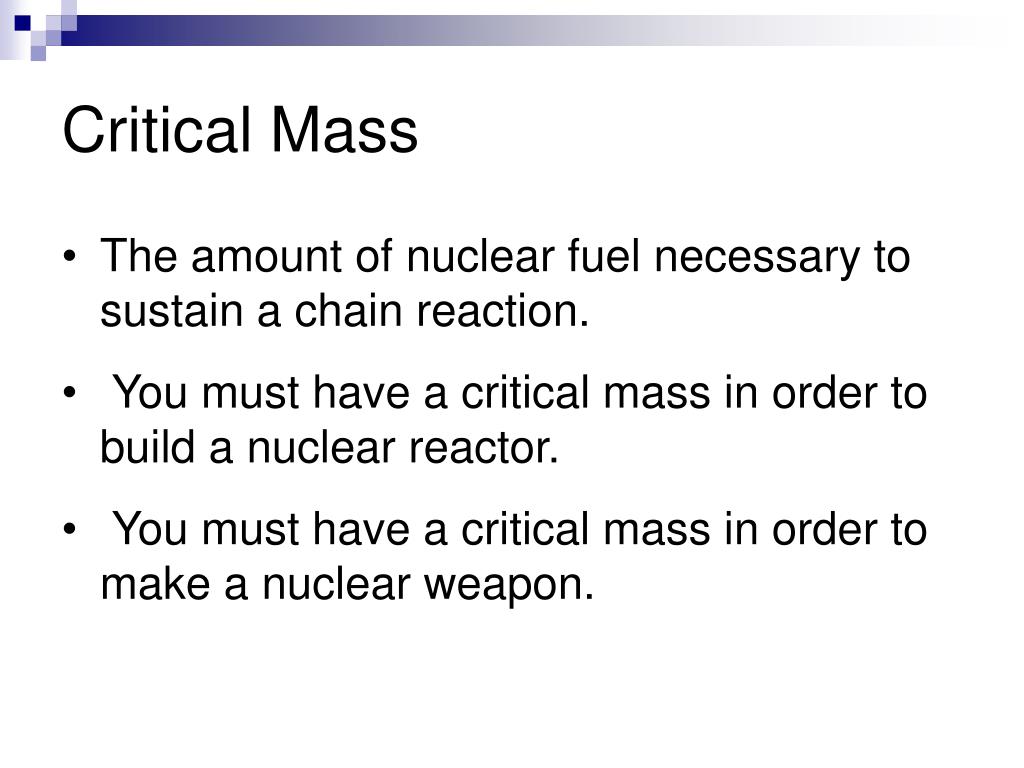 Critical Mass

• The amount of nuclear fuel necessary to sustain a chain reaction.

• You must have a critical mass in order to build a nuclear reactor.

• You must have a critical mass in order to make a nuclear weapon.